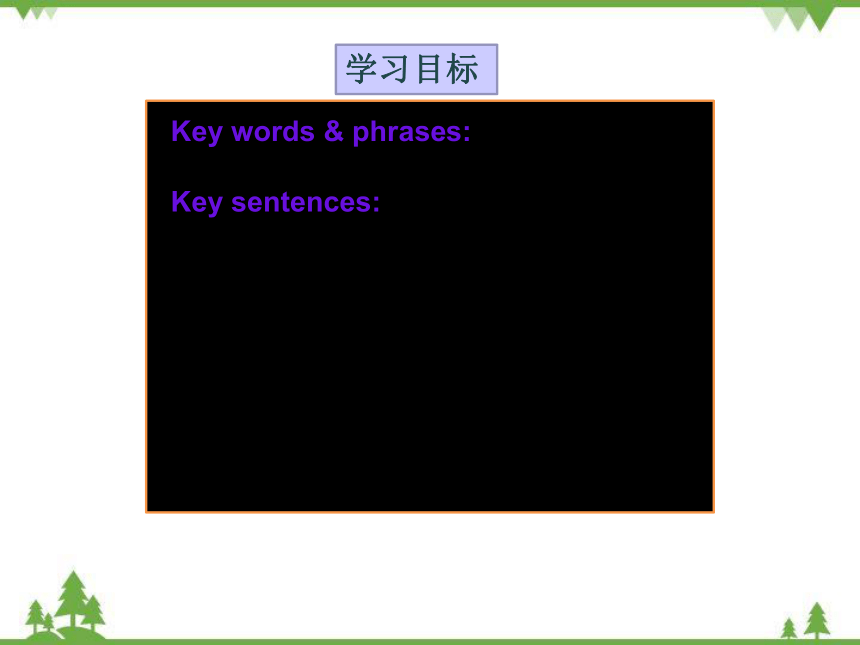 学习目标

Key words & phrases:

Key sentences: